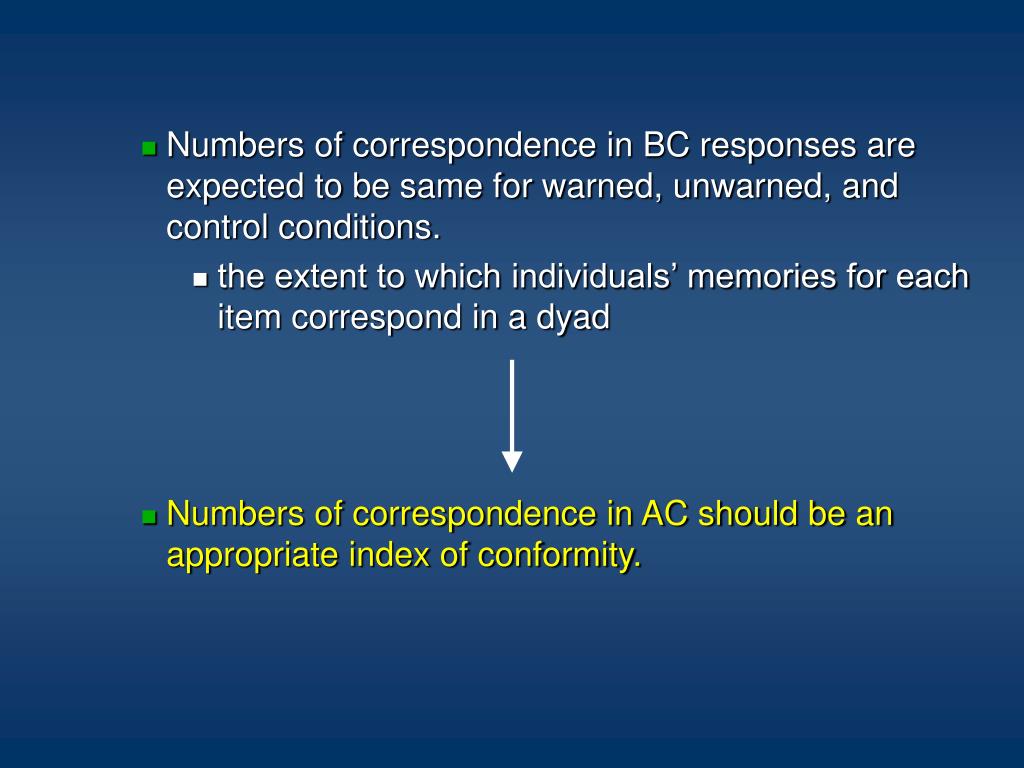 Numbers of correspondence in BC responses are expected to be same for warned, unwarned, and control conditions.

the extent to which individuals’ memories for each item correspond in a dyad

Numbers of correspondence in AC should be an appropriate index of conformity.